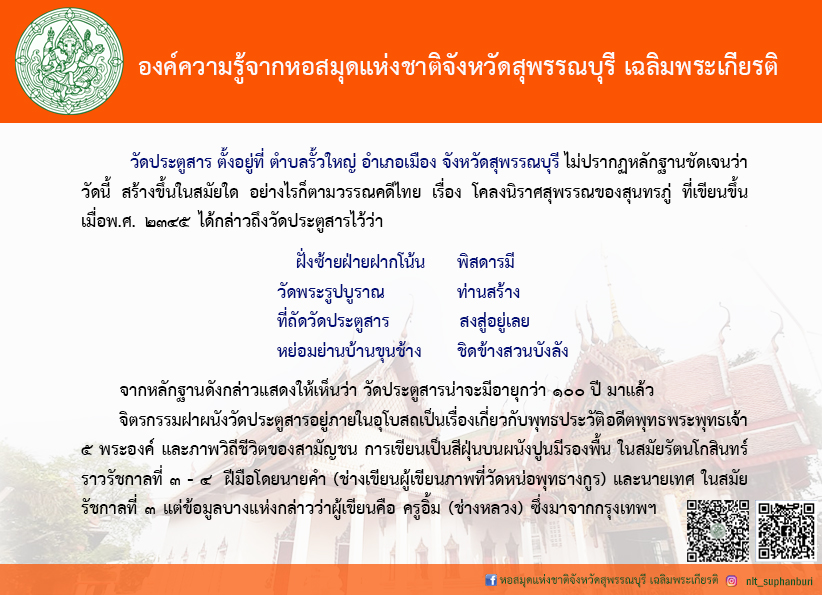 องค์ความรู้จากหอสมุดแห่งชาติจังหวัดสุพรรณบุรี เฉลิมพระเกียรติ

วัดประตูสาร ตั้งอยู่ที่ ตำบลรั้วใหญ่ อำเภอเมือง จังหวัดสุพรรณบุรี ไม่ปรากฏหลักฐานชัดเจนว่า วัดนี้ สร้างขึ้นในสมัยใด อย่างไรก็ตามวรรณคดีไทย เรื่อง โคลงนิราศสุพรรณของสุนทรภู่ ที่เขียนขึ้นเมื่อพ.ศ. ๒๓๔๕ ได้กล่าวถึงวัดประตูสารไว้ว่า

ฝั่งซ้ายฝ่ายฝากโน้น พิสดารมี
วัดพระรูปบูราณ ท่านสร้าง
ที่ถัดวัดประตูสาร สงสู่อยู่เลย
หย่อมย่านบ้านขุนช้าง ชิดข้างสวนบังลัง

จากหลักฐานดังกล่าวแสดงให้เห็นว่า วัดประตูสารน่าจะมีอายุกว่า ๑๐๐ ปี มาแล้ว

จิตรกรรมฝาผนังวัดประตูสารอยู่ภายในอุโบสถเป็นเรื่องเกี่ยวกับพุทธประวัติอดีตพุทธพระพุทธเจ้า ๕ พระองค์ และภาพวิถีชีวิตของสามัญชน การเขียนเป็นสีฝุ่นบนผนังปูนมีรองพื้น ในสมัยรัตนโกสินทร์ ราวรัชกาลที่ ๓ - ๔ ฝีมือโดยนายคำ (ช่างเขียนผู้เขียนภาพที่วัดหน่อพุทธางกูร) และนายเทศ ในสมัยรัชกาลที่ ๓ แต่ข้อมูลบางแห่งกล่าวว่าผู้เขียนคือ ครูอิ้ม (ช่างหลวง) ซึ่งมาจากกรุงเทพฯ

หอสมุดแห่งชาติจังหวัดสุพรรณบุรี เฉลิมพระเกียรติ nlt_suphanburi